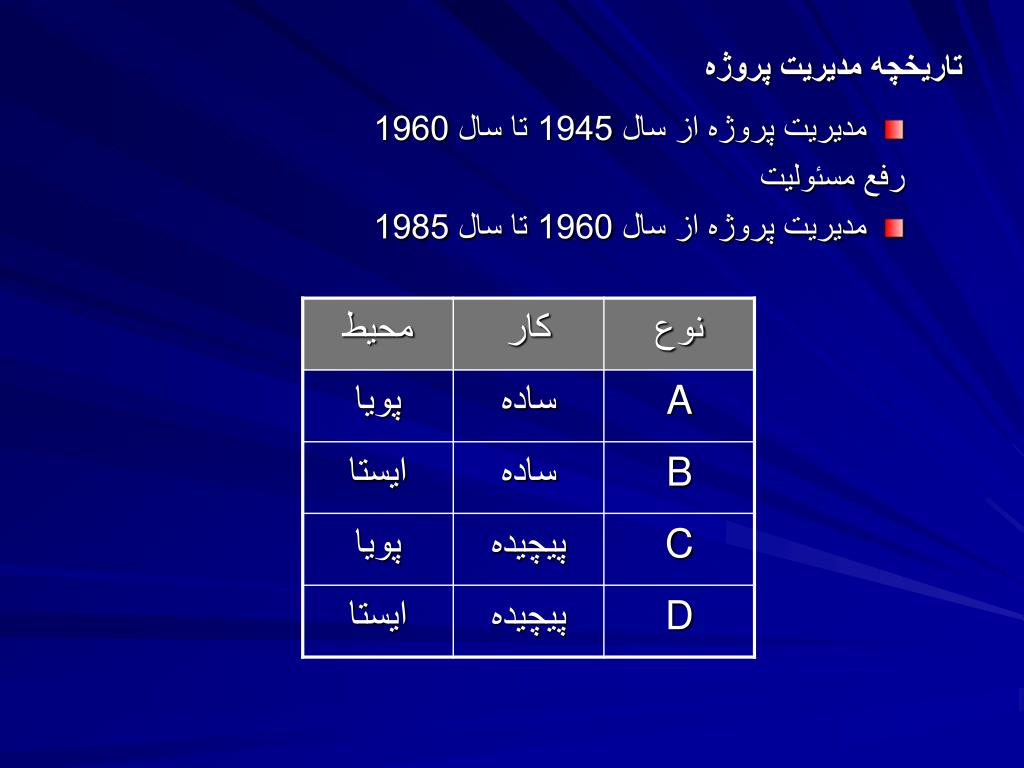 تاریخچه مدیریت پروژه

مدیریت پروژه از سال 1945 تا سال 1960

رفع مسئولیت

مدیریت پروژه از سال 1960 تا سال 1985

| نوع | کار | محیط |
|---|---|---|
| A | ساده | پویا |
| B | ساده | ایستا |
| C | پیچیده | پویا |
| D | پیچیده | ایستا |